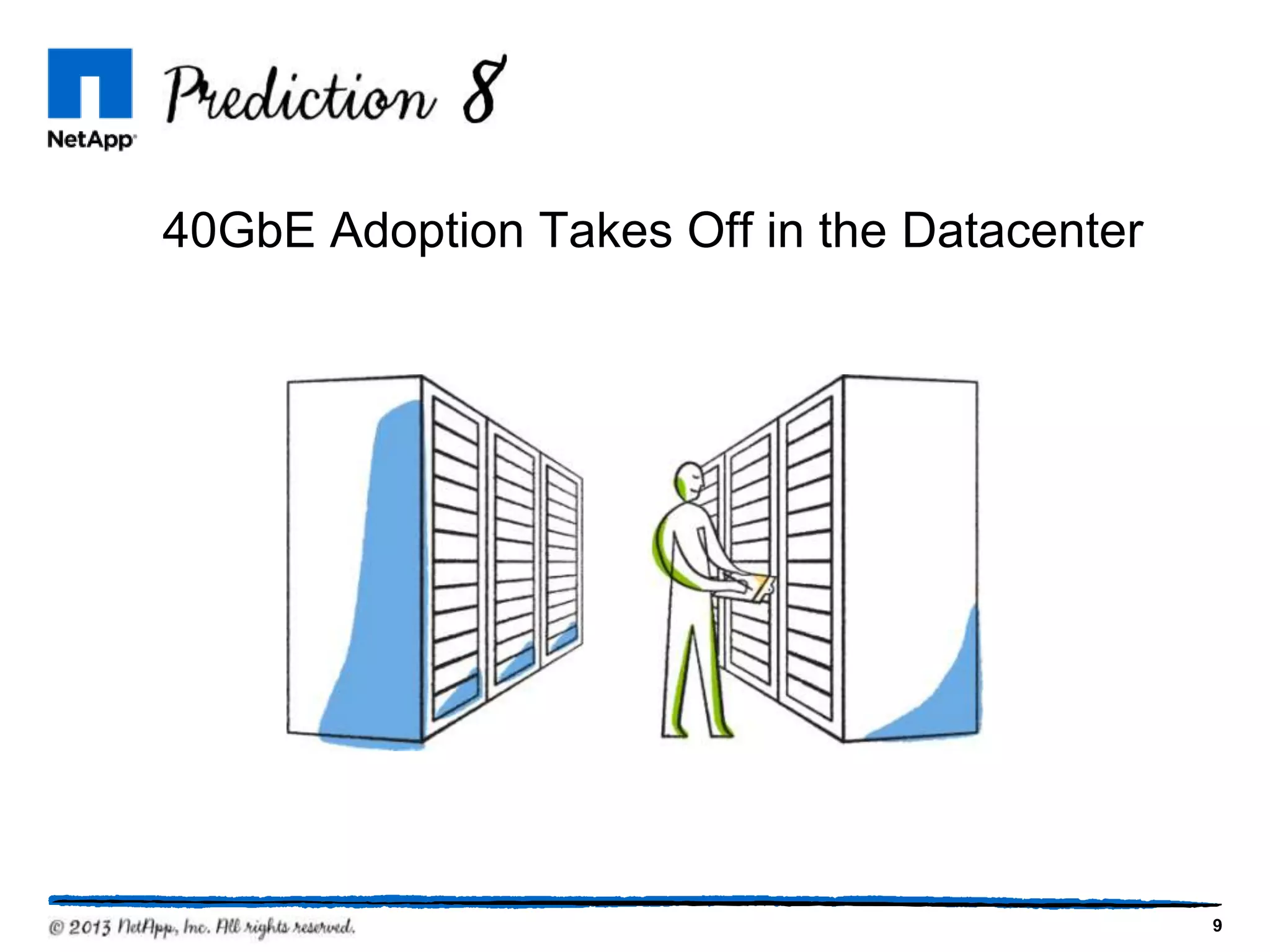 NetApp

Prediction 8

40GbE Adoption Takes Off in the Datacenter

© 2013 NetApp, Inc. All rights reserved.

9